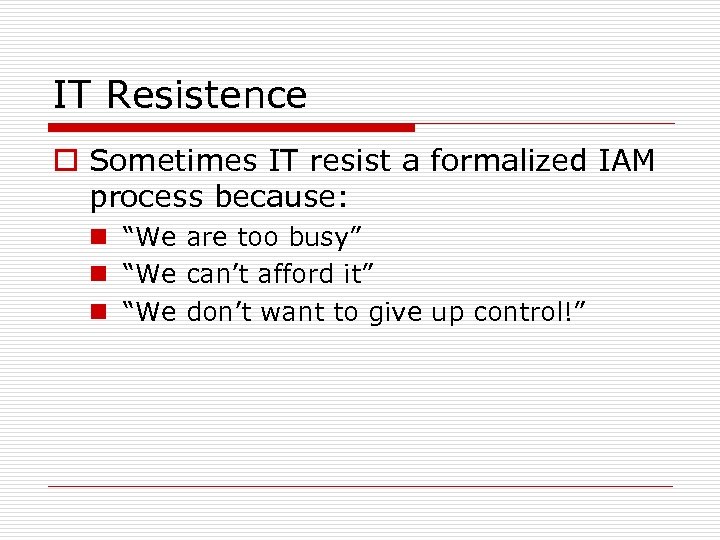 IT Resistence

Sometimes IT resist a formalized IAM process because:

“We are too busy”

“We can’t afford it”

“We don’t want to give up control!”